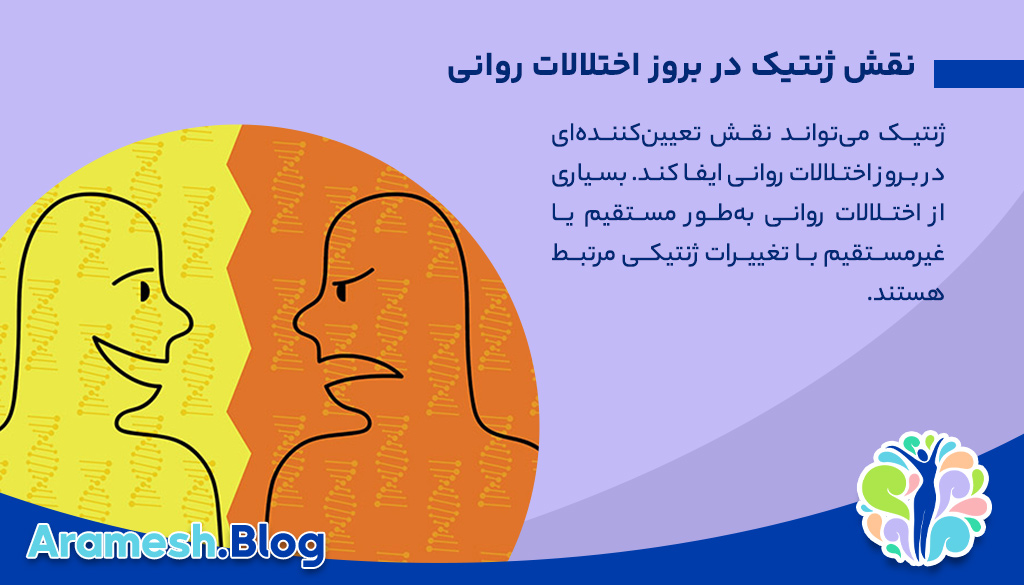 نقش ژنتیک در بروز اختلالات روانی

ژنتیک می‌تواند نقش تعیین‌کننده‌ای در بروز اختلالات روانی ایفا کند. بسیاری از اختلالات روانی به‌طور مستقیم یا غیرمستقیم با تغییرات ژنتیکی مرتبط هستند.

Aramesh.Blog